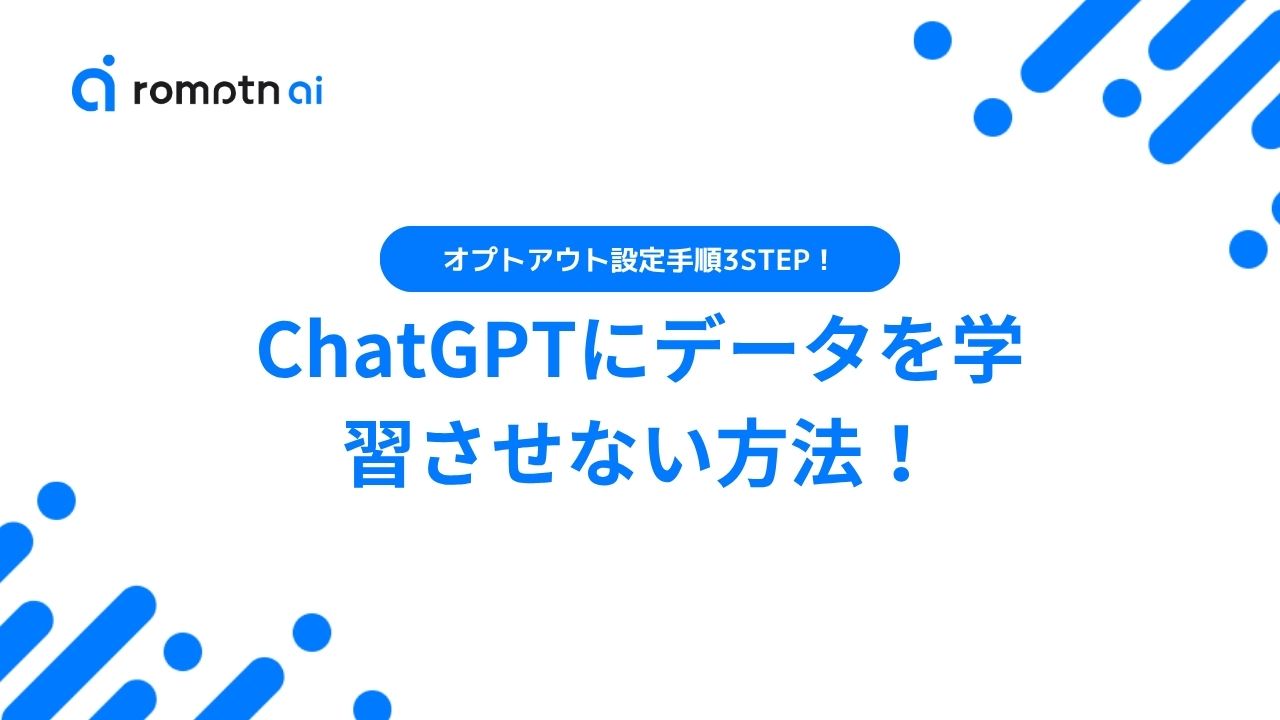 romptn ai

オプトアウト設定手順3STEP！

ChatGPTにデータを学習させない方法！